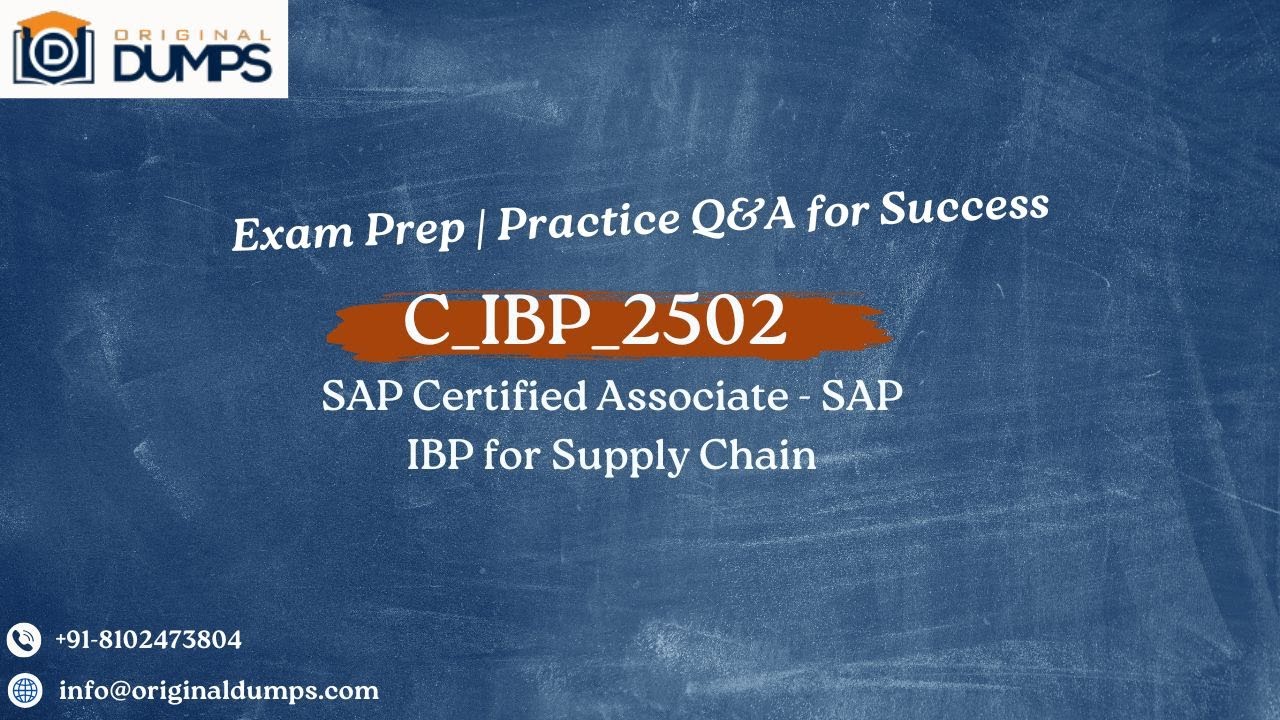 ORIGINAL DUMPS

Exam Prep | Practice Q&A for Success

C_IBP_2502

SAP Certified Associate - SAP IBP for Supply Chain

+91-8102473804

info@originaldumps.com